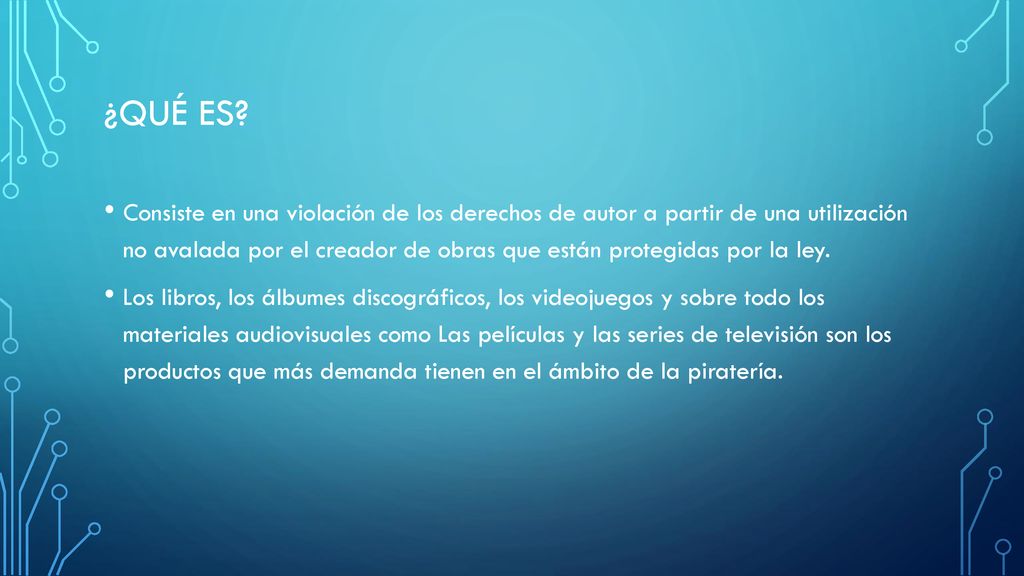 ¿QUÉ ES?

• Consiste en una violación de los derechos de autor a partir de una utilización no avalada por el creador de obras que están protegidas por la ley.

• Los libros, los álbumes discográficos, los videojuegos y sobre todo los materiales audiovisuales como Las películas y las series de televisión son los productos que más demanda tienen en el ámbito de la piratería.